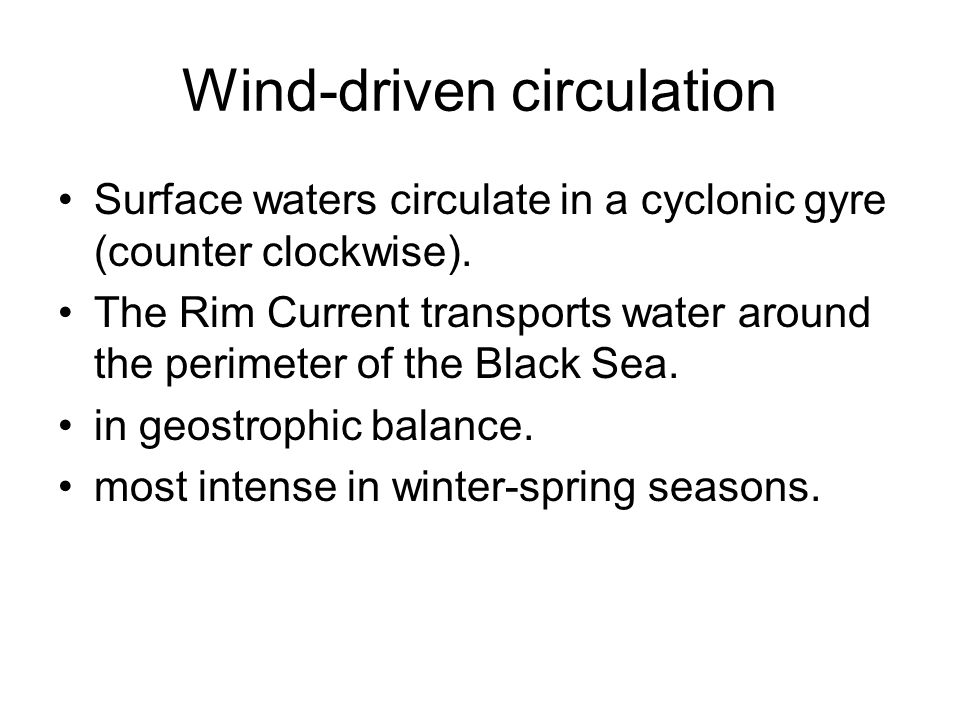 Wind-driven circulation

• Surface waters circulate in a cyclonic gyre (counter clockwise).
• The Rim Current transports water around the perimeter of the Black Sea.
• in geostrophic balance.
• most intense in winter-spring seasons.